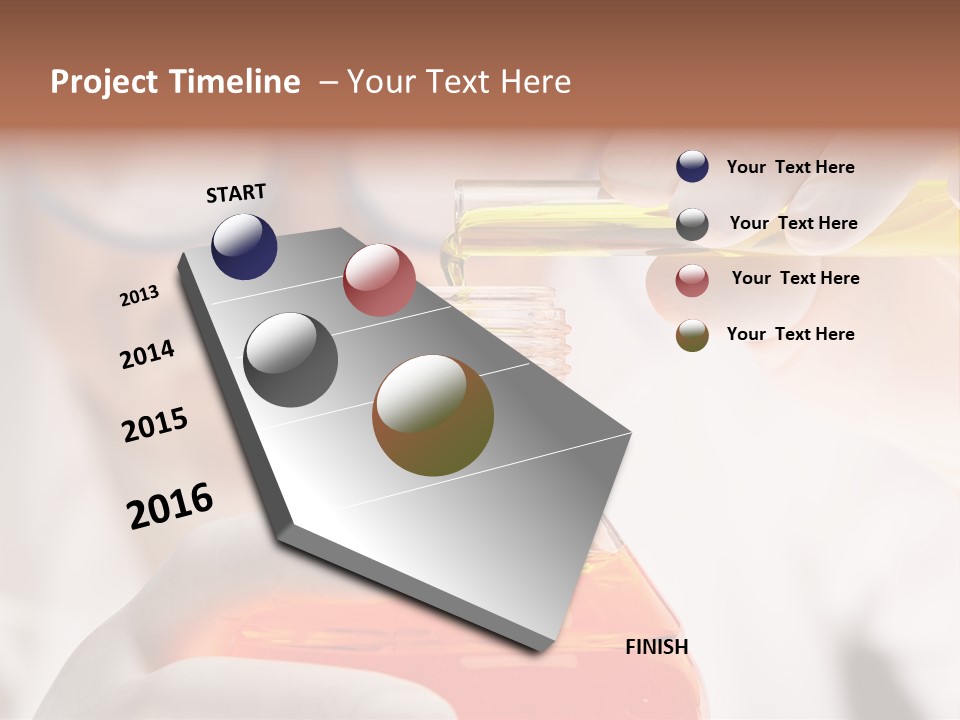 Project Timeline – Your Text Here

START

2013

2014

2015

2016

FINISH

Your Text Here

Your Text Here

Your Text Here

Your Text Here